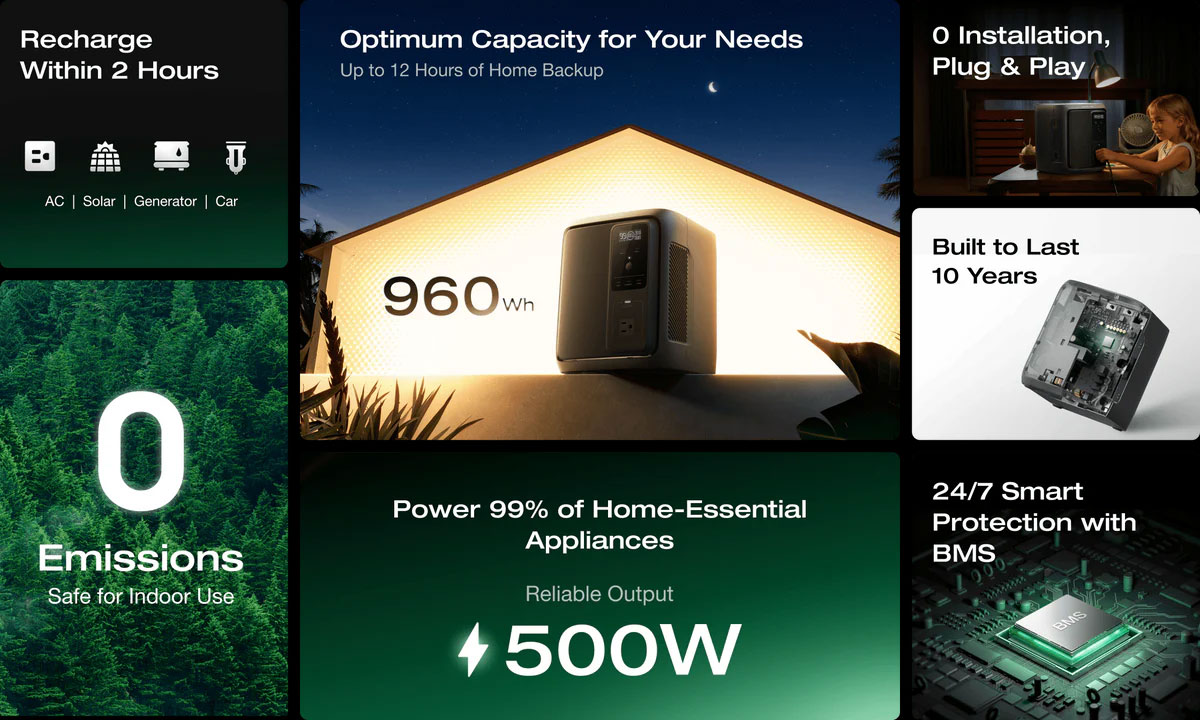 Recharge Within 2 Hours

AC | Solar | Generator | Car

0
Emissions
Safe for Indoor Use

Optimum Capacity for Your Needs
Up to 12 Hours of Home Backup

960Wh

Power 99% of Home-Essential Appliances

Reliable Output

500W

0 Installation, Plug & Play

Built to Last 10 Years

24/7 Smart Protection with BMS

BMS